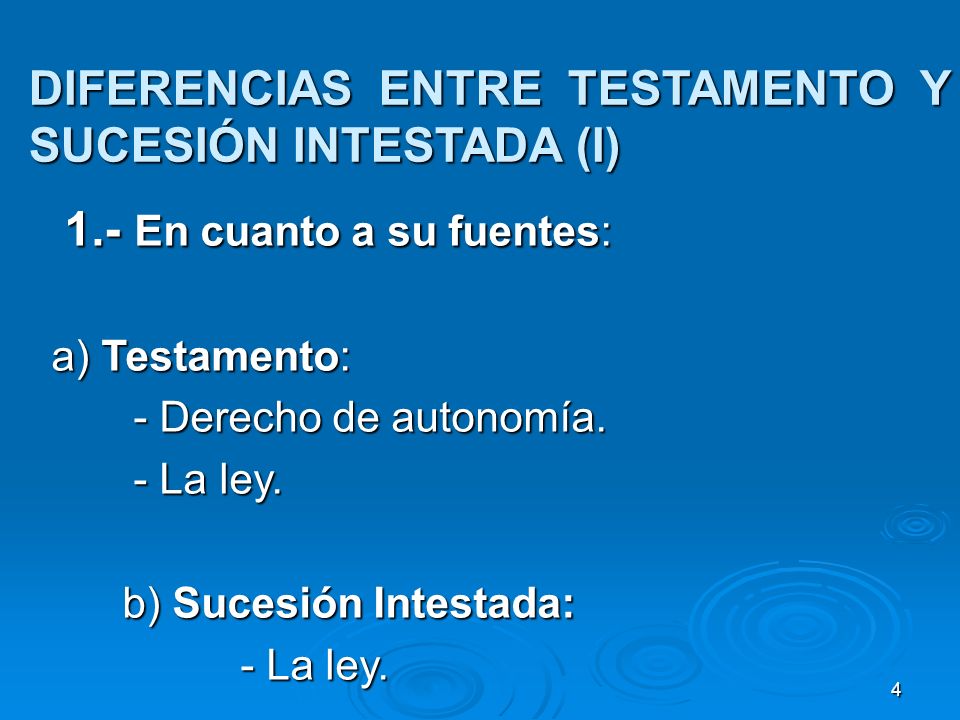 DIFERENCIAS ENTRE TESTAMENTO Y SUCESIÓN INTESTADA (I)

1.- En cuanto a su fuentes:

a) Testamento:

- Derecho de autonomía.

- La ley.

b) Sucesión Intestada:

- La ley.

4